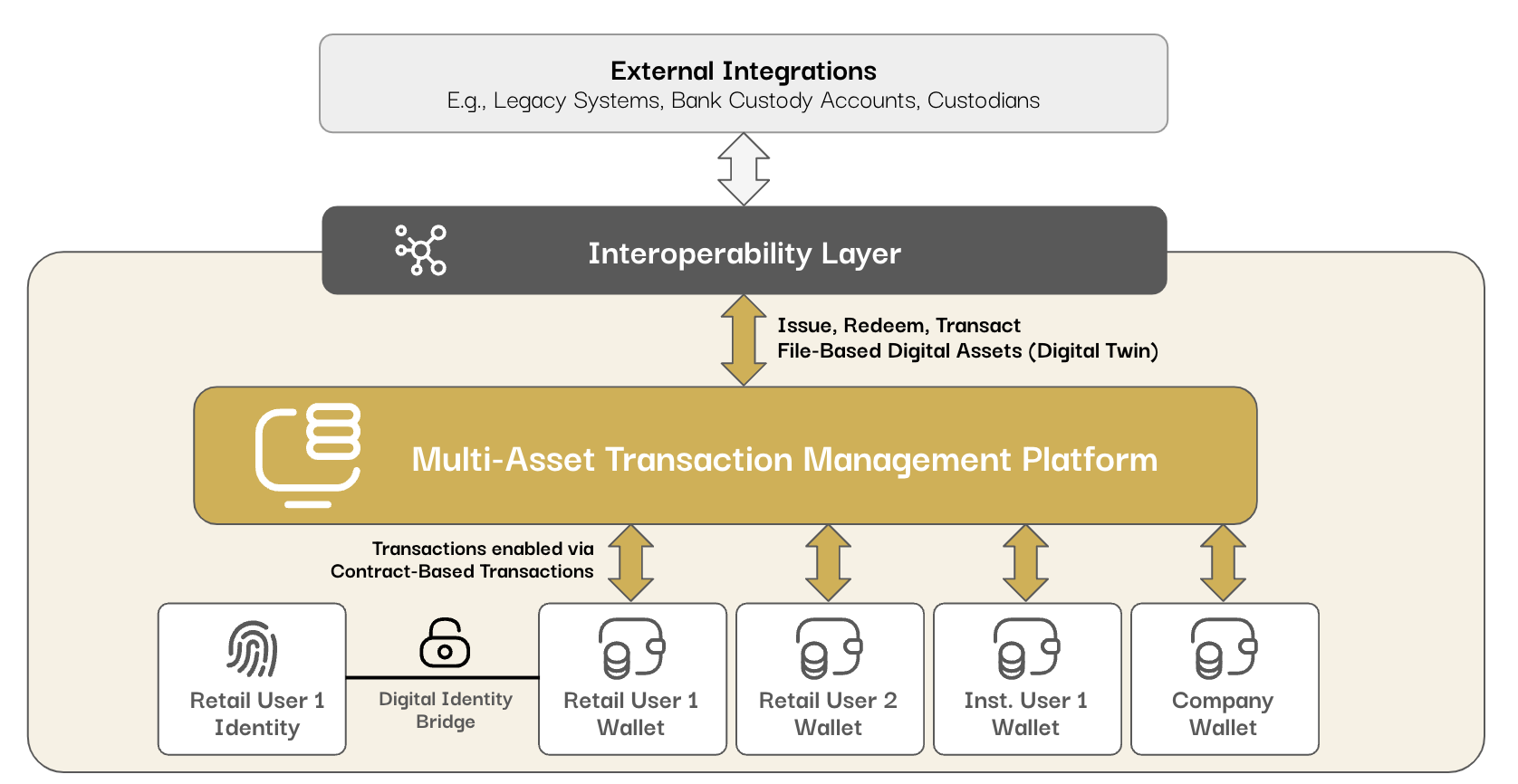 External Integrations
E.g., Legacy Systems, Bank Custody Accounts, Custodians

Interoperability Layer

Issue, Redeem, Transact
File-Based Digital Assets (Digital Twin)

Multi-Asset Transaction Management Platform

Transactions enabled via
Contract-Based Transactions

Retail User 1
Identity

Digital Identity
Bridge

Retail User 1
Wallet

Retail User 2
Wallet

Inst. User 1
Wallet

Company
Wallet